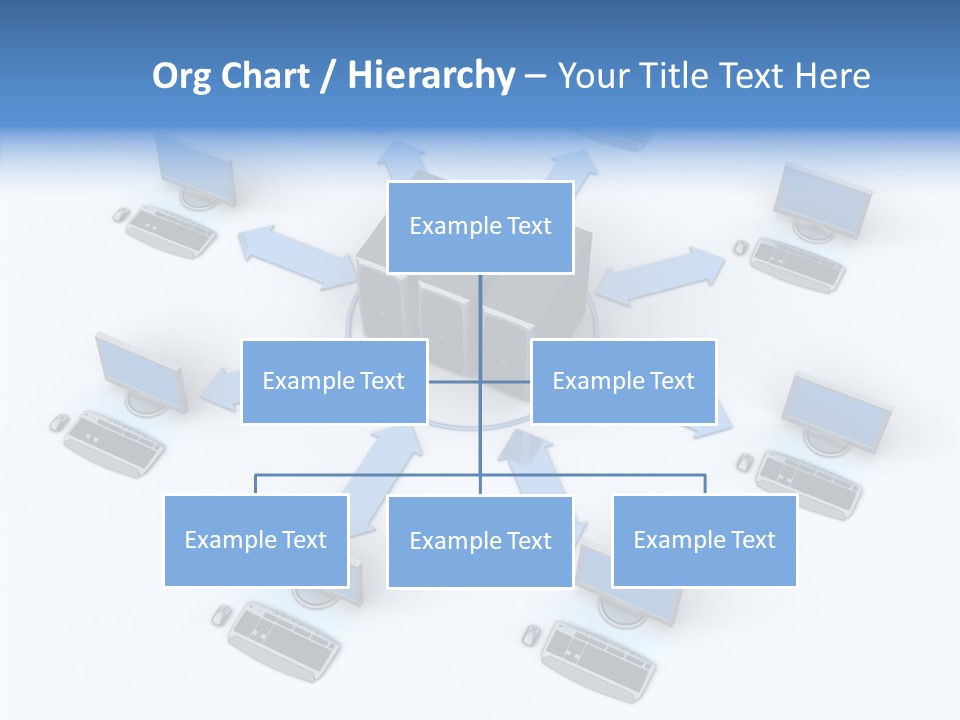 Org Chart / Hierarchy – Your Title Text Here

Example Text

Example Text

Example Text

Example Text

Example Text

Example Text